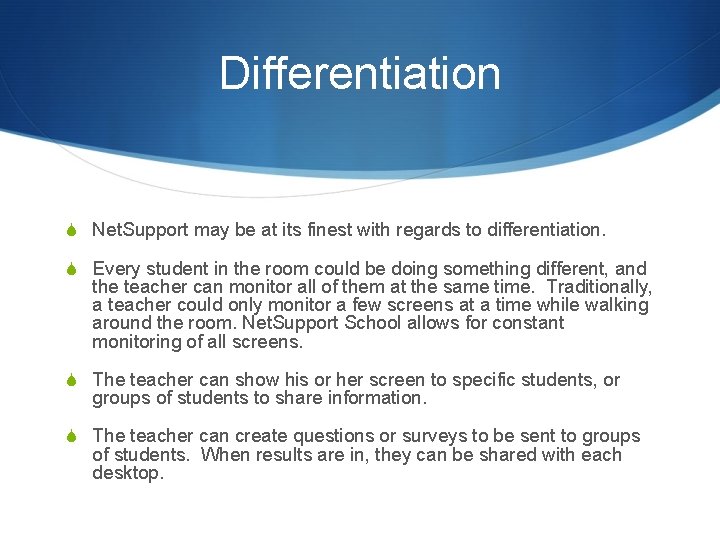 Differentiation

NetSupport may be at its finest with regards to differentiation.

Every student in the room could be doing something different, and the teacher can monitor all of them at the same time. Traditionally, a teacher could only monitor a few screens at a time while walking around the room. NetSupport School allows for constant monitoring of all screens.

The teacher can show his or her screen to specific students, or groups of students to share information.

The teacher can create questions or surveys to be sent to groups of students. When results are in, they can be shared with each desktop.